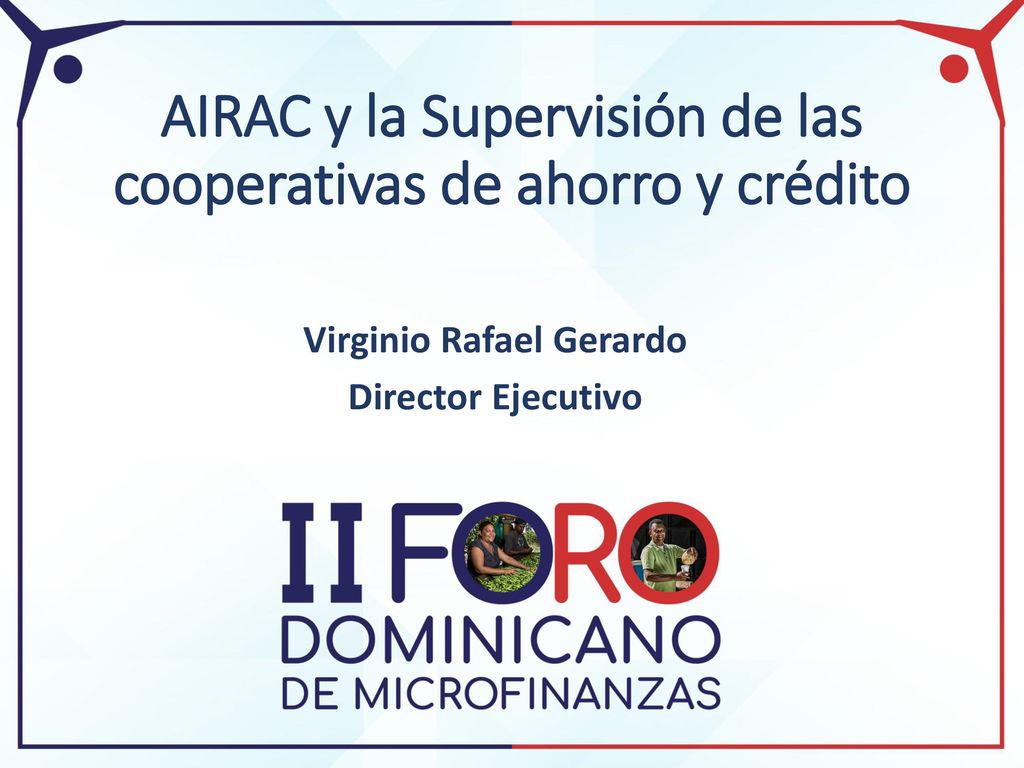 AIRAC y la Supervisión de las cooperativas de ahorro y crédito

Virginio Rafael Gerardo
Director Ejecutivo

II FORO
DOMINICANO
DE MICROFINANZAS